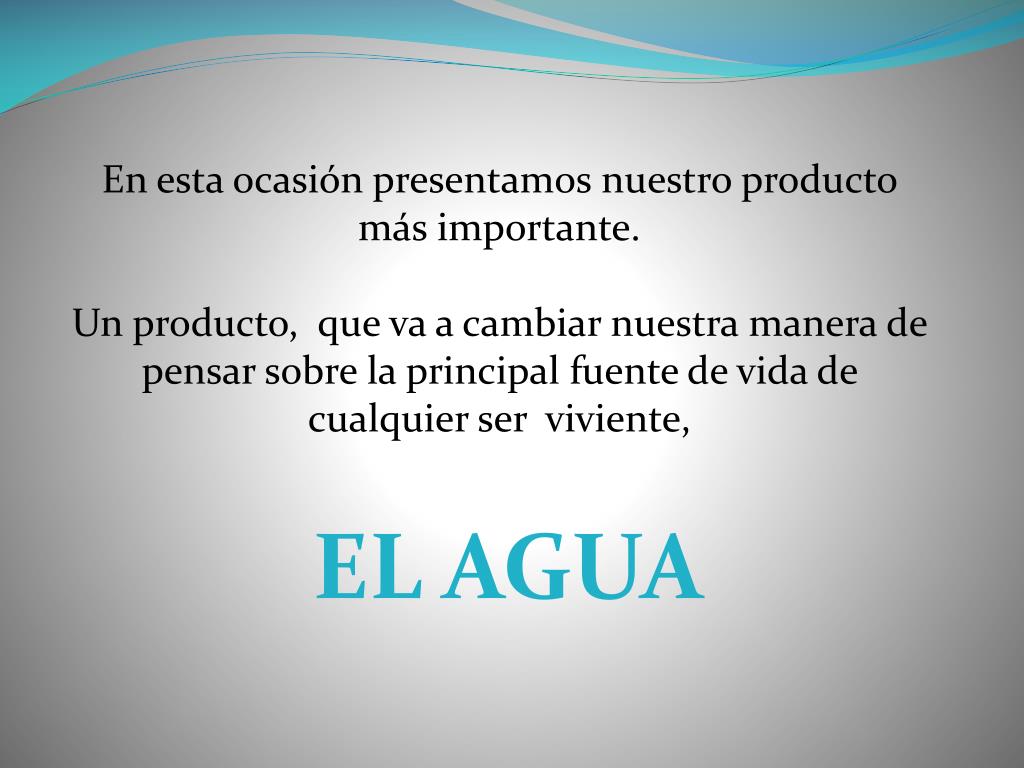 En esta ocasión presentamos nuestro producto más importante.

Un producto,  que va a cambiar nuestra manera de pensar sobre la principal fuente de vida de cualquier ser  viviente,

EL AGUA